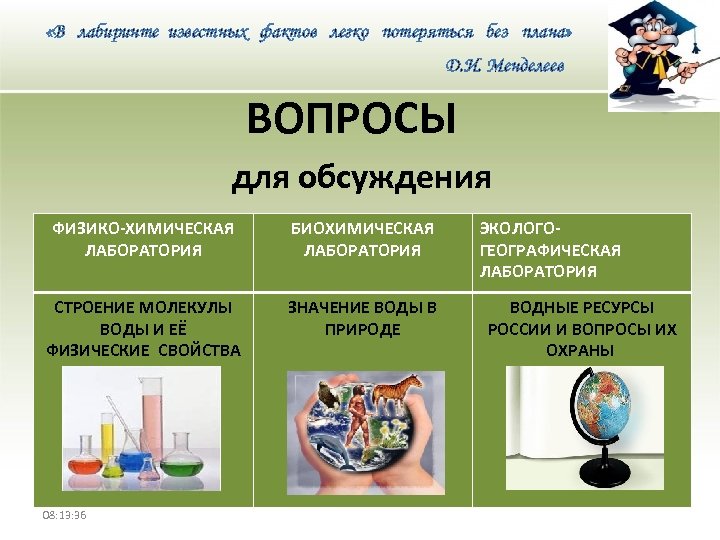 «В лабиринте известных фактов легко потеряться без плана»
Д.И. Менделеев

ВОПРОСЫ

для обсуждения

| ФИЗИКО-ХИМИЧЕСКАЯ ЛАБОРАТОРИЯ | БИОХИМИЧЕСКАЯ ЛАБОРАТОРИЯ | ЭКОЛОГО-ГЕОГРАФИЧЕСКАЯ ЛАБОРАТОРИЯ |
|---|---|---|
| СТРОЕНИЕ МОЛЕКУЛЫ ВОДЫ И ЕЁ ФИЗИЧЕСКИЕ СВОЙСТВА | ЗНАЧЕНИЕ ВОДЫ В ПРИРОДЕ | ВОДНЫЕ РЕСУРСЫ РОССИИ И ВОПРОСЫ ИХ ОХРАНЫ |

08:13:36